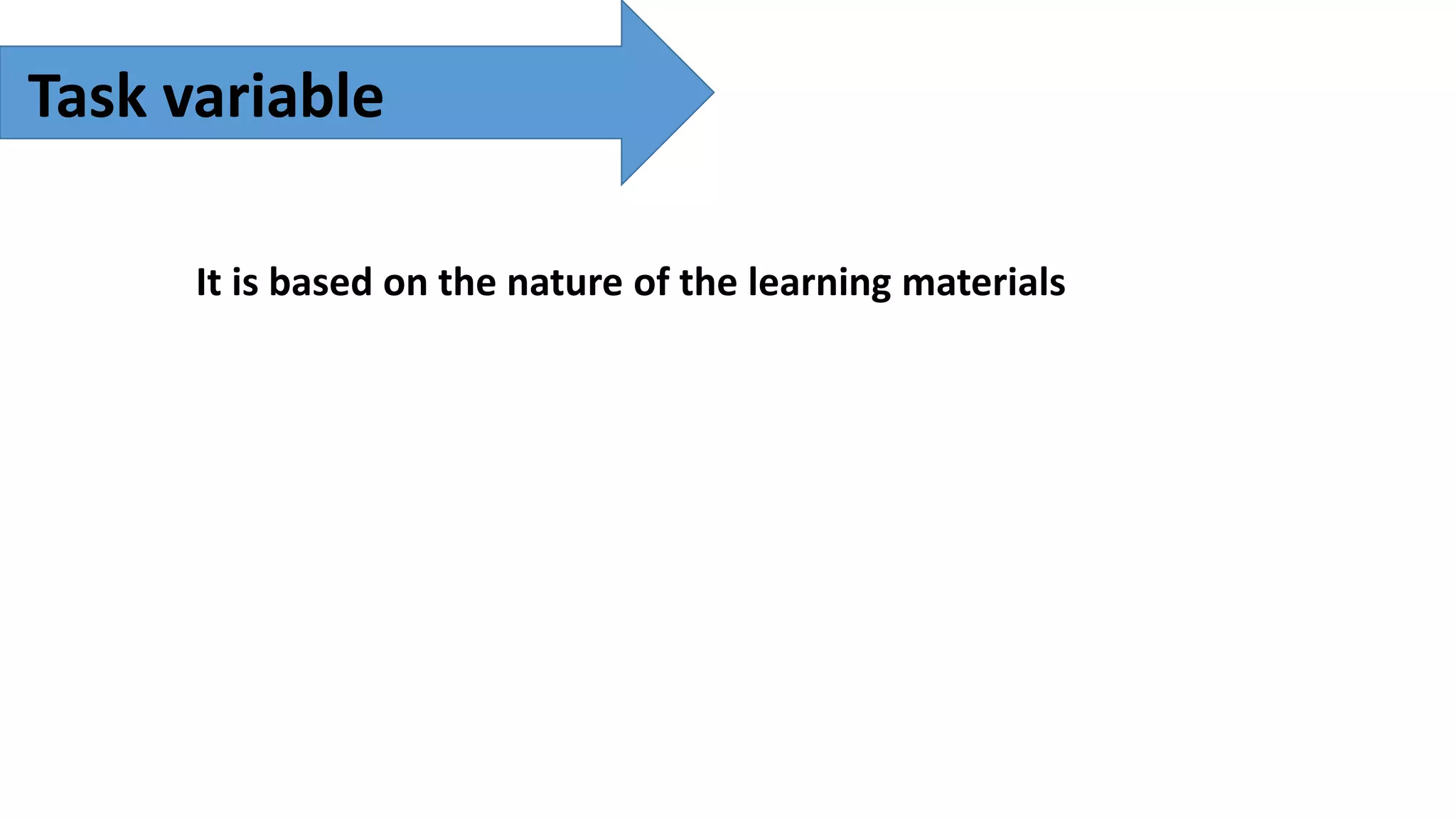 Task variable

It is based on the nature of the learning materials